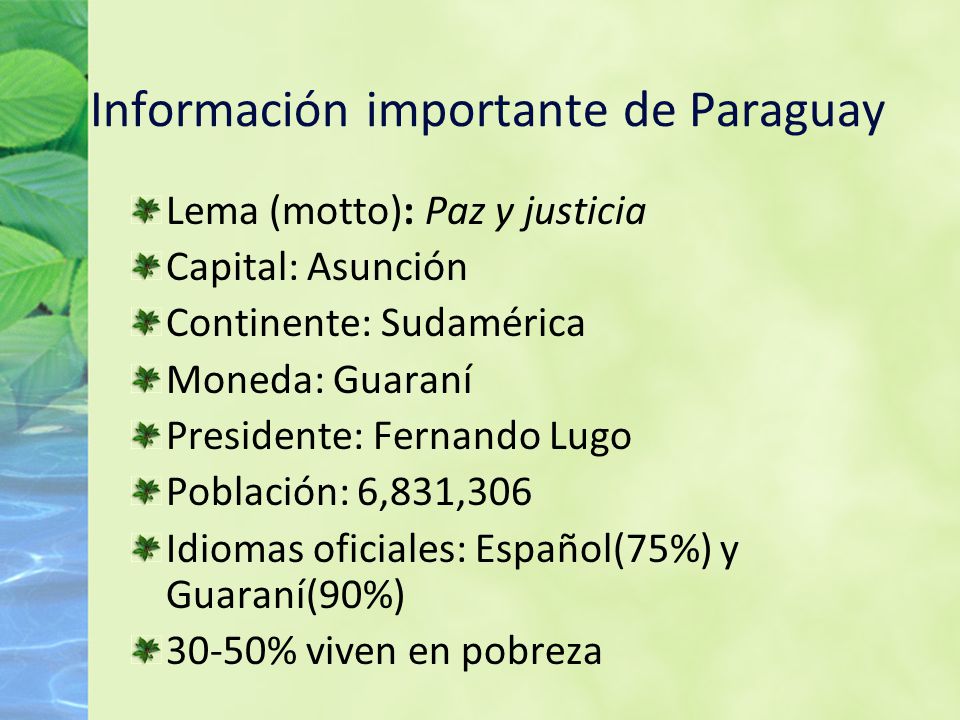 Información importante de Paraguay

Lema (motto): Paz y justicia
Capital: Asunción
Continente: Sudamérica
Moneda: Guaraní
Presidente: Fernando Lugo
Población: 6,831,306
Idiomas oficiales: Español(75%) y Guaraní(90%)
30-50% viven en pobreza